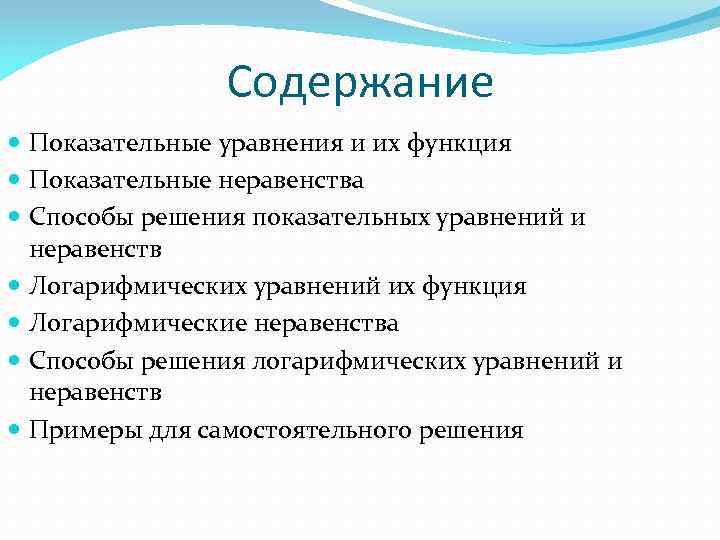 Содержание

- Показательные уравнения и их функция
- Показательные неравенства
- Способы решения показательных уравнений и неравенств
- Логарифмических уравнений их функция
- Логарифмические неравенства
- Способы решения логарифмических уравнений и неравенств
- Примеры для самостоятельного решения